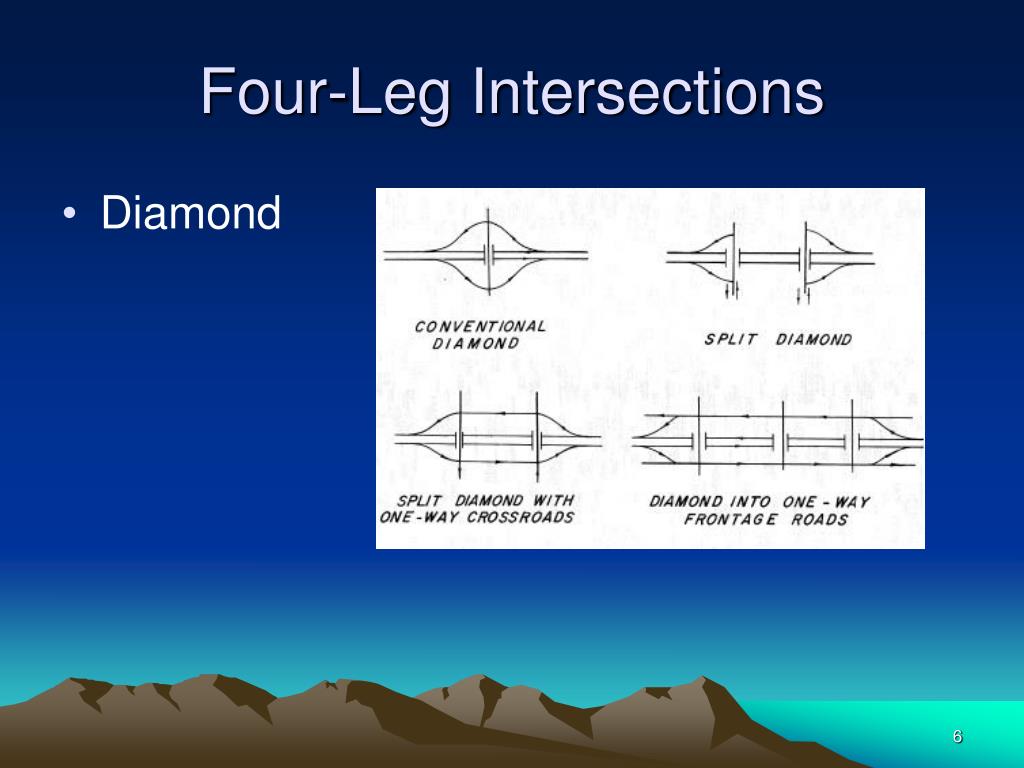 Four-Leg Intersections

• Diamond

CONVENTIONAL DIAMOND

SPLIT DIAMOND

SPLIT DIAMOND WITH ONE-WAY CROSSROADS

DIAMOND INTO ONE - WAY FRONTAGE ROADS

6